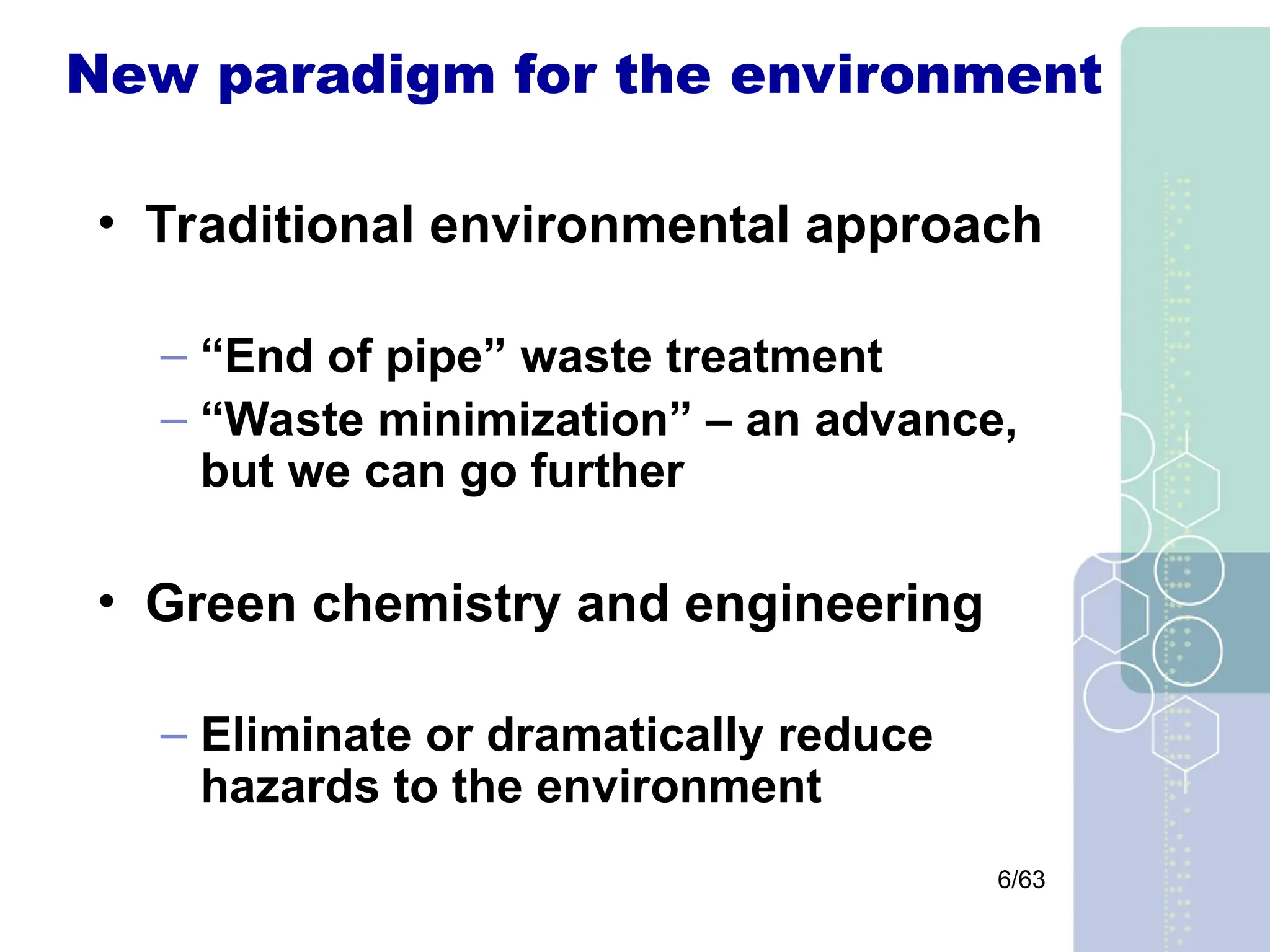 New paradigm for the environment

• Traditional environmental approach

– “End of pipe” waste treatment
– “Waste minimization” – an advance, but we can go further

• Green chemistry and engineering

– Eliminate or dramatically reduce hazards to the environment

6/63